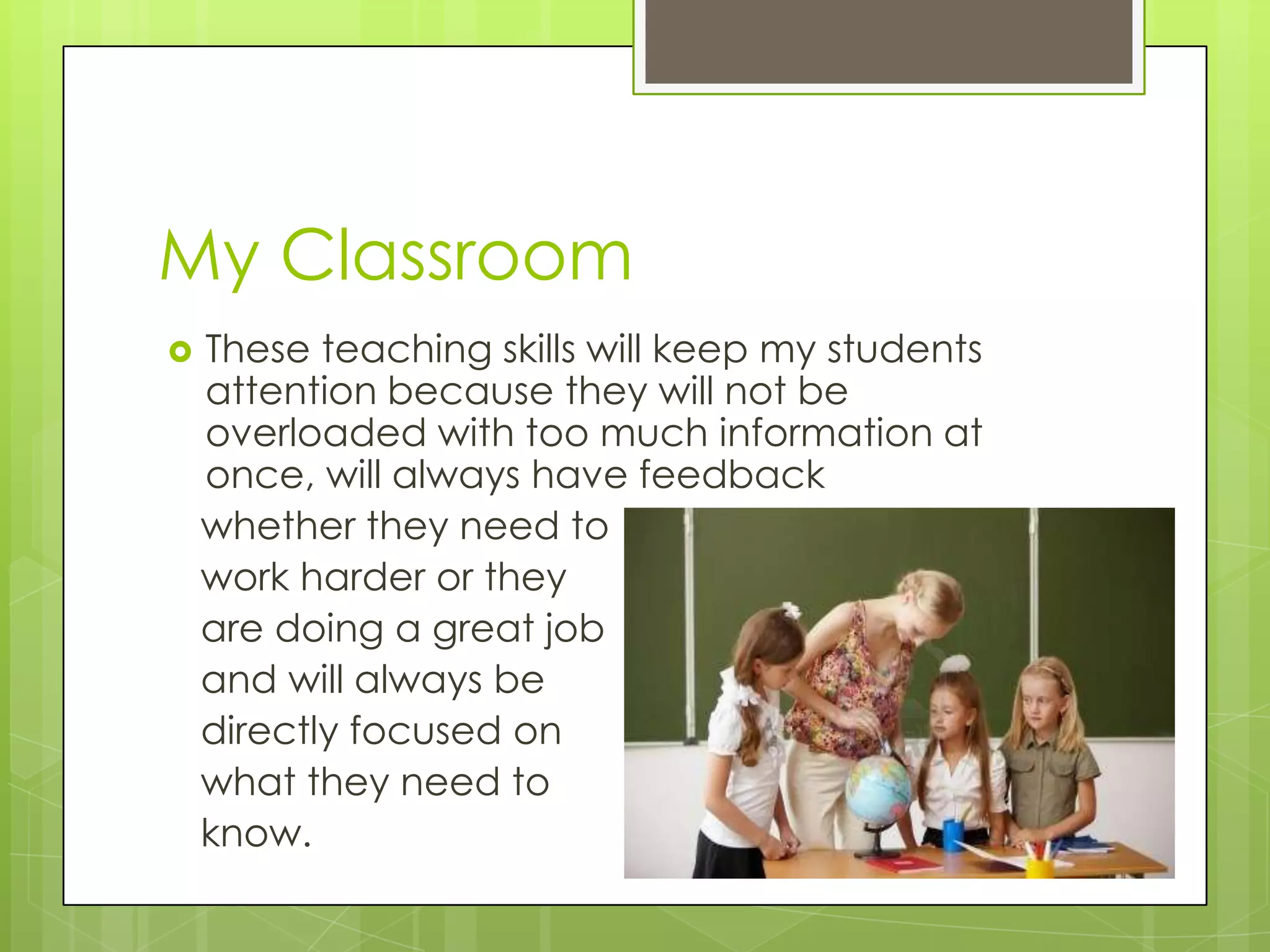 My Classroom

These teaching skills will keep my students attention because they will not be overloaded with too much information at once, will always have feedback whether they need to work harder or they are doing a great job and will always be directly focused on what they need to know.